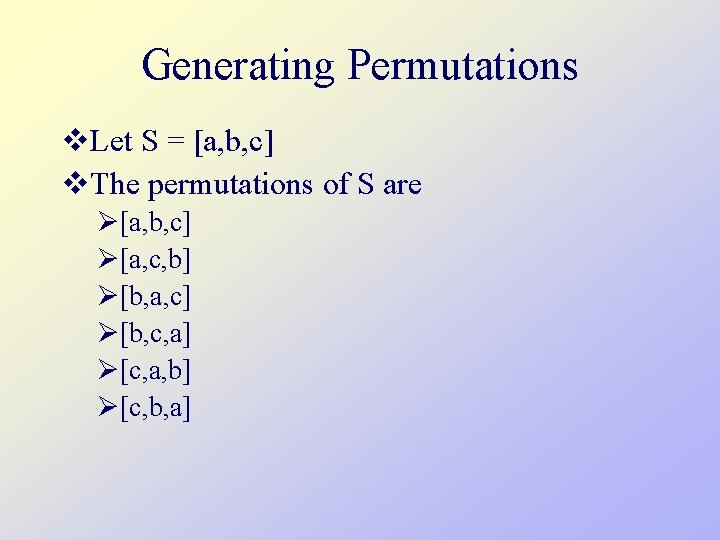 Generating Permutations

❖Let S = [a,b,c]

❖The permutations of S are

➢[a,b,c]

➢[a,c,b]

➢[b,a,c]

➢[b,c,a]

➢[c,a,b]

➢[c,b,a]